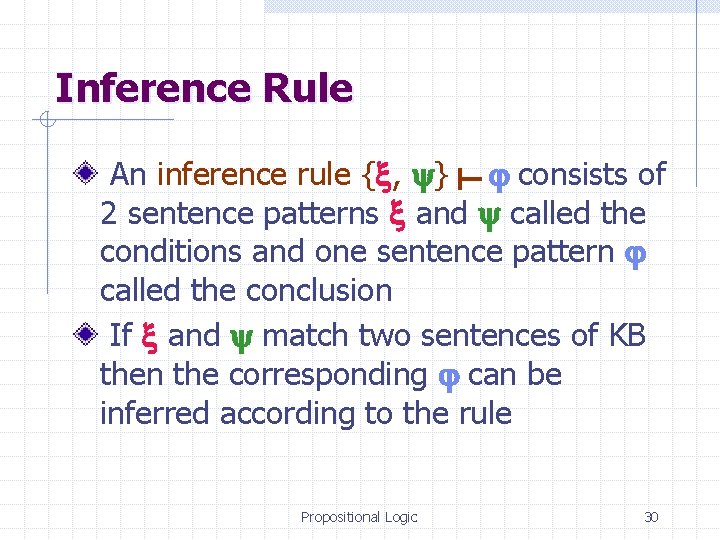 Inference Rule

An inference rule $\{\xi, \psi\} \vdash \varphi$ consists of 2 sentence patterns $\xi$ and $\psi$ called the conditions and one sentence pattern $\varphi$ called the conclusion

If $\xi$ and $\psi$ match two sentences of KB then the corresponding $\varphi$ can be inferred according to the rule

Propositional Logic

30